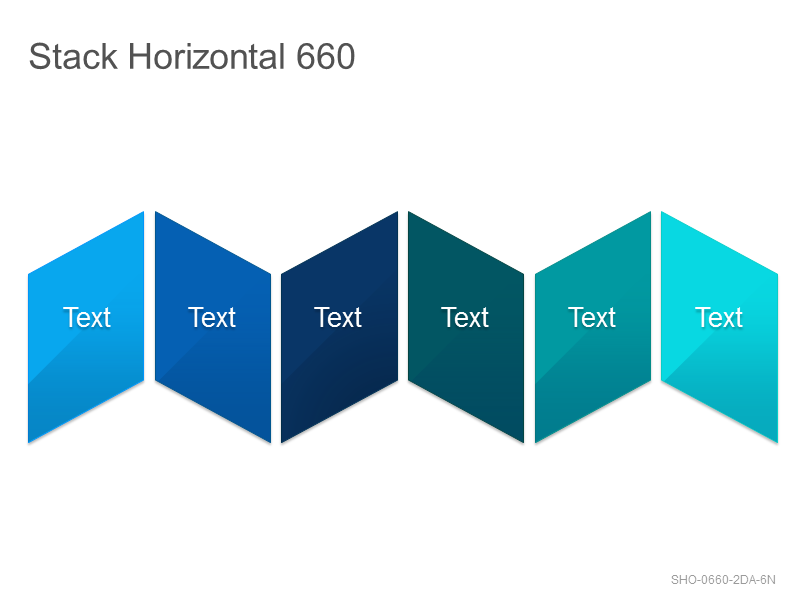 Stack Horizontal 660

Text

Text

Text

Text

Text

Text

SHO-0660-2DA-6N